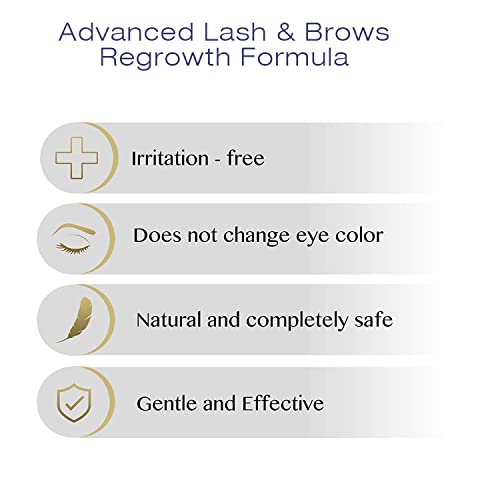 Advanced Lash & Brows Regrowth Formula

Irritation - free

Does not change eye color

Natural and completely safe

Gentle and Effective